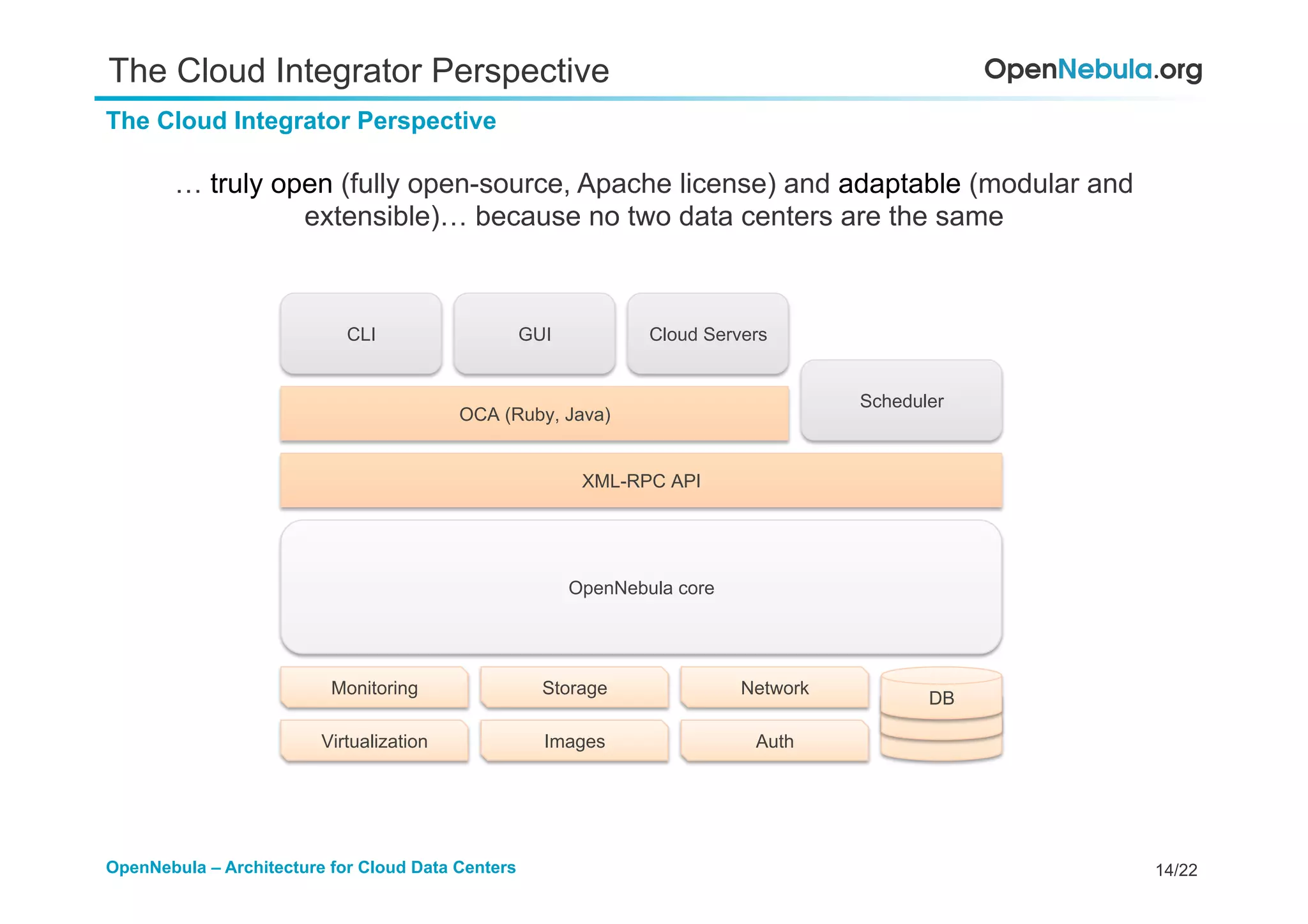 The Cloud Integrator Perspective

OpenNebula.org

The Cloud Integrator Perspective

… truly open (fully open-source, Apache license) and adaptable (modular and extensible)… because no two data centers are the same

CLI

GUI

Cloud Servers

Scheduler

OCA (Ruby, Java)

XML-RPC API

OpenNebula core

Monitoring

Storage

Network

DB

Virtualization

Images

Auth

OpenNebula – Architecture for Cloud Data Centers

14/22